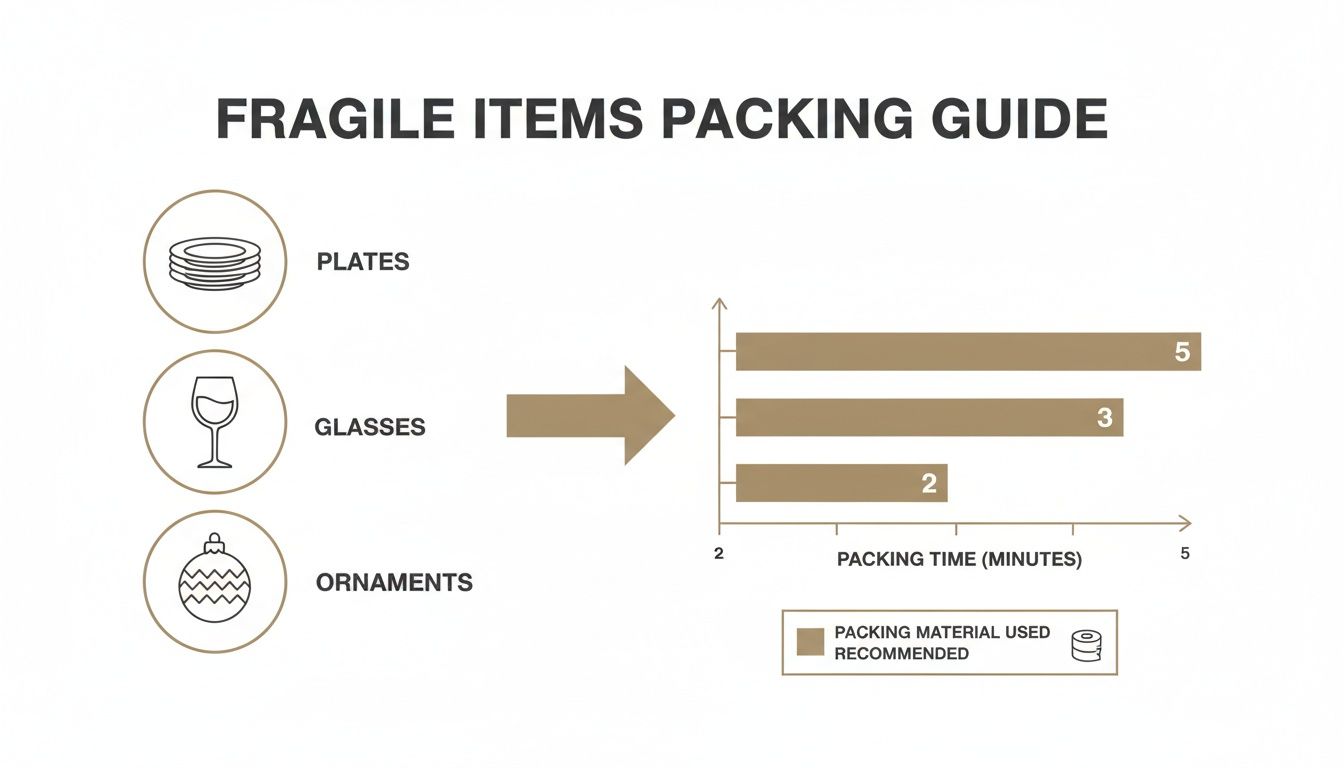 FRAGILE ITEMS PACKING GUIDE

PLATES

GLASSES

ORNAMENTS

5

3

2

2

PACKING TIME (MINUTES)

5

PACKING MATERIAL USED RECOMMENDED